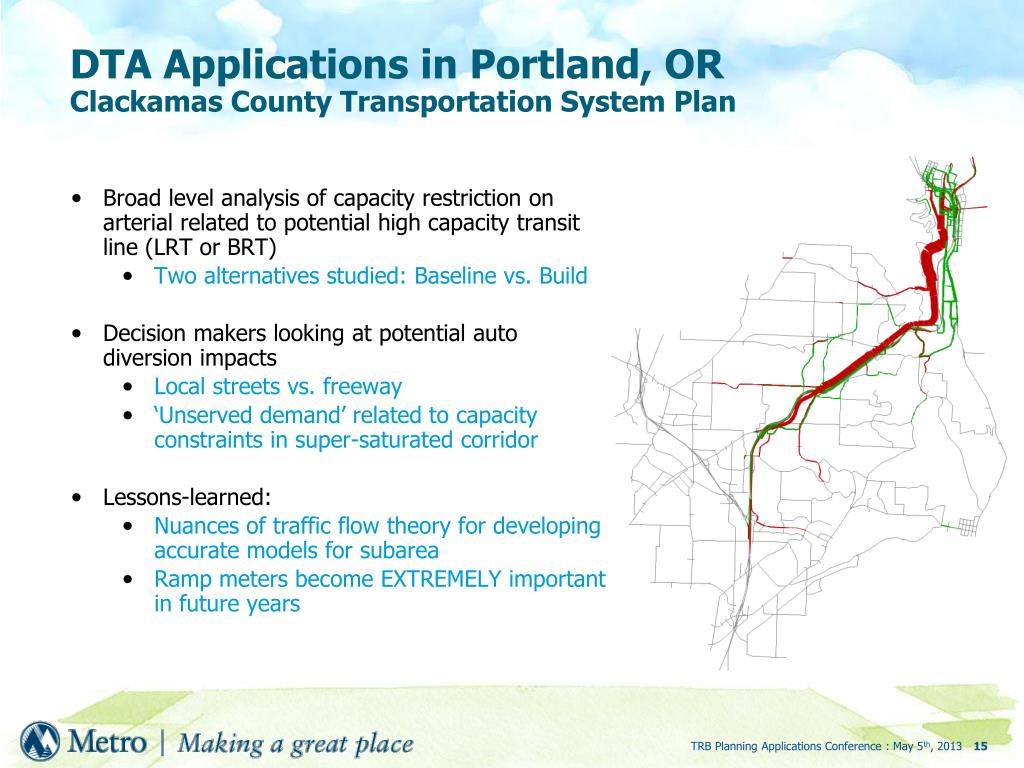 DTA Applications in Portland, OR
Clackamas County Transportation System Plan

• Broad level analysis of capacity restriction on arterial related to potential high capacity transit line (LRT or BRT)
• Two alternatives studied: Baseline vs. Build

• Decision makers looking at potential auto diversion impacts
• Local streets vs. freeway
• 'Unserved demand' related to capacity constraints in super-saturated corridor

• Lessons-learned:
• Nuances of traffic flow theory for developing accurate models for subarea
• Ramp meters become EXTREMELY important in future years

Metro | Making a great place

TRB Planning Applications Conference : May 5$^{th}$, 2013 15